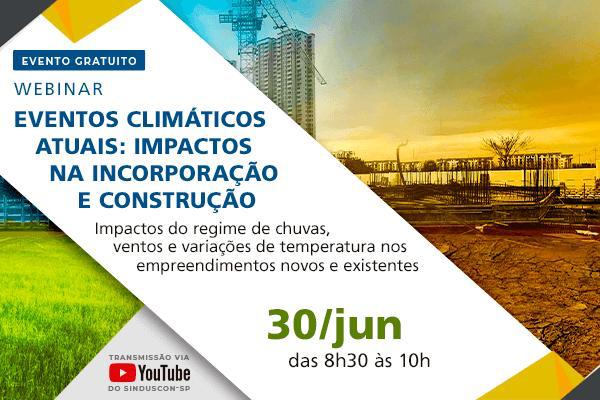 EVENTO GRATUITO
WEBINAR
EVENTOS CLIMÁTICOS ATUAIS: IMPACTOS NA INCORPORAÇÃO E CONSTRUÇÃO

Impactos do regime de chuvas, ventos e variações de temperatura nos empreendimentos novos e existentes

30/jun
das 8h30 às 10h

TRANSMISSÃO VIA
YouTube
DO SINDUSCON-SP